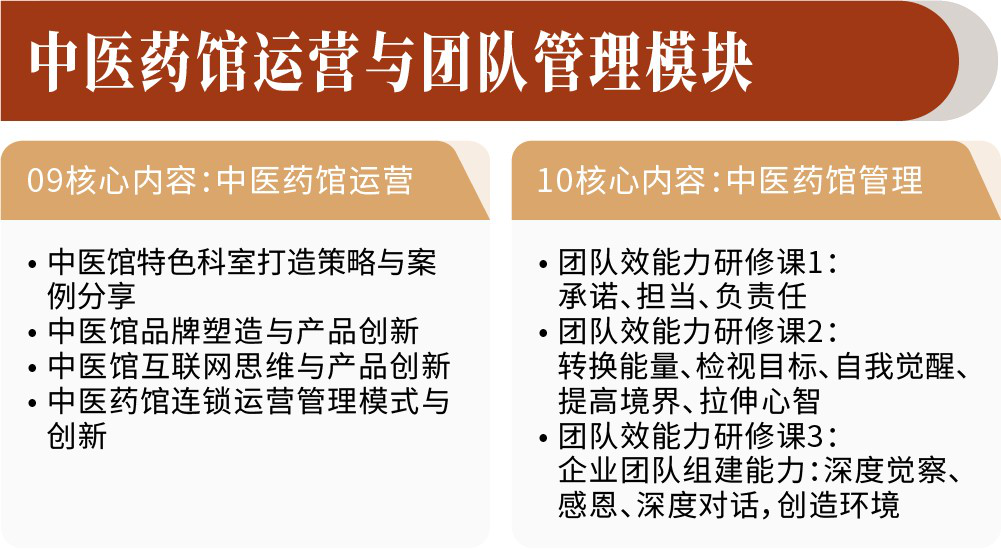 中医药馆运营与团队管理模块

09核心内容:中医药馆运营

• 中医馆特色科室打造策略与案例分享
• 中医馆品牌塑造与产品创新
• 中医馆互联网思维与产品创新
• 中医药馆连锁运营管理模式与创新

10核心内容:中医药馆管理

• 团队效能力研修课1:
承诺、担当、负责任
• 团队效能力研修课2:
转换能量、检视目标、自我觉醒、提高境界、拉伸心智
• 团队效能力研修课3:
企业团队组建能力:深度觉察、感恩、深度对话,创造环境